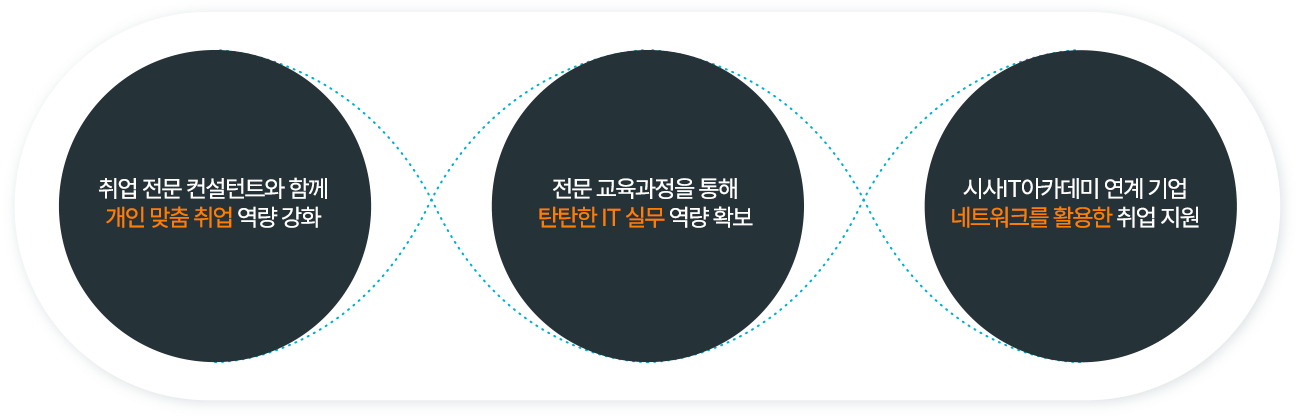 취업 전문 컨설턴트와 함께
개인 맞춤 취업 역량 강화

전문 교육과정을 통해
탄탄한 IT 실무 역량 확보

시사IT아카데미 연계 기업
네트워크를 활용한 취업 지원